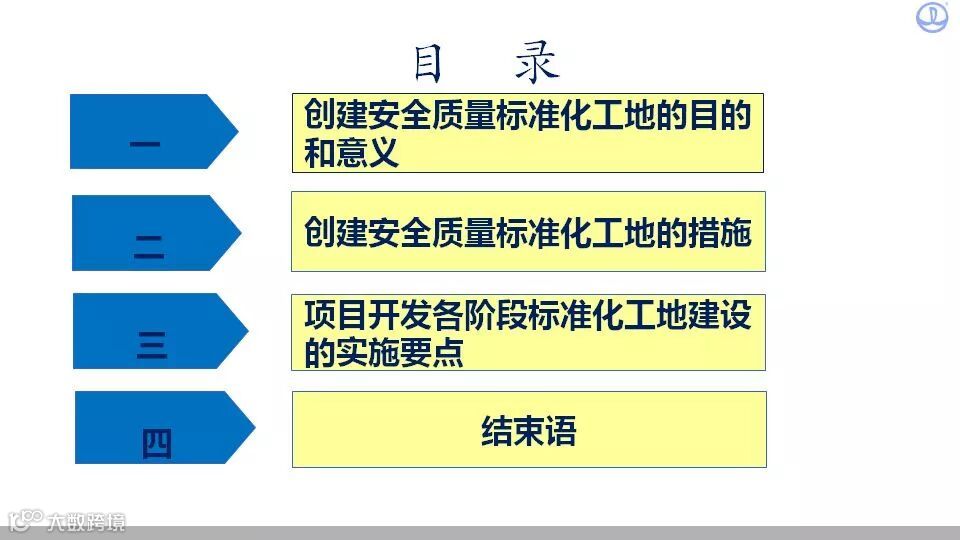 目 录

一

创建安全质量标准化工地的目的和意义

二

创建安全质量标准化工地的措施

三

项目开发各阶段标准化工地建设的实施要点

四

结束语

大数跨境